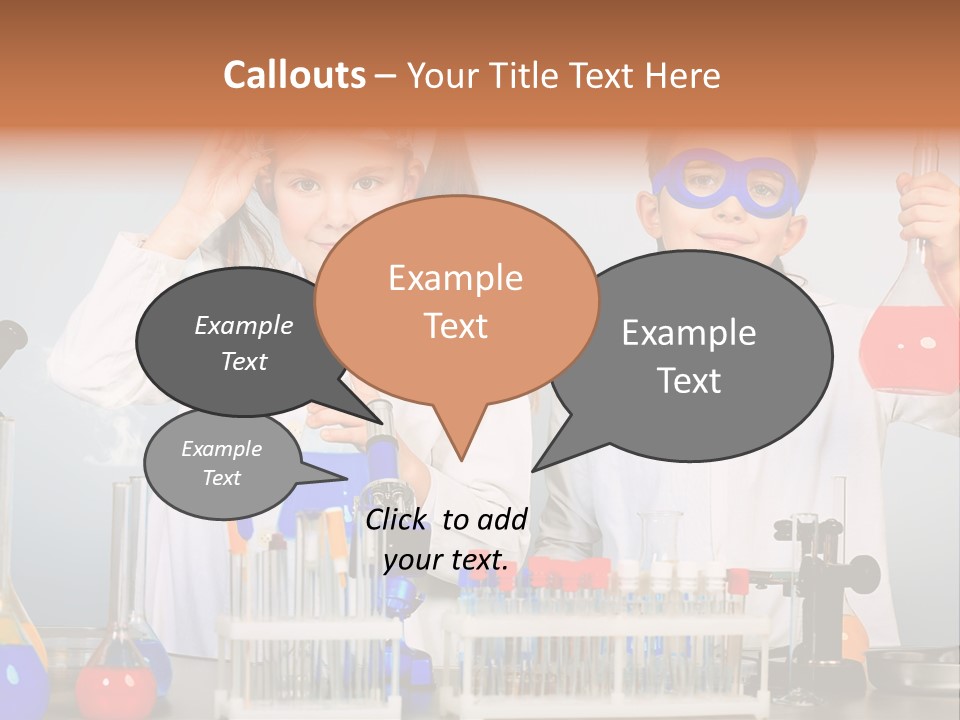 Callouts – Your Title Text Here

Example Text

Example Text

Example Text

Example Text

Click to add your text.